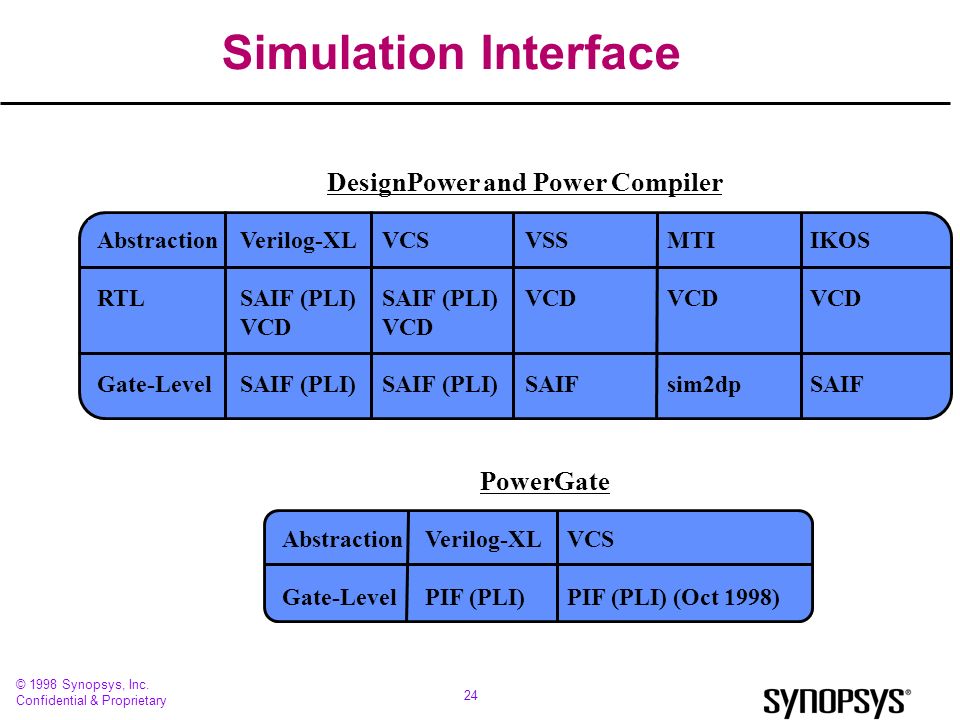 Simulation Interface

DesignPower and Power Compiler

| Abstraction | Verilog-XL | VCS | VSS | MTI | IKOS |
|---|---|---|---|---|---|
| RTL | SAIF (PLI) VCD | SAIF (PLI) VCD | VCD | VCD | VCD |
| Gate-Level | SAIF (PLI) | SAIF (PLI) | SAIF | sim2dp | SAIF |

PowerGate

| Abstraction | Verilog-XL | VCS |
|---|---|---|
| Gate-Level | PIF (PLI) | PIF (PLI) (Oct 1998) |

© 1998 Synopsys, Inc.
Confidential & Proprietary

24

SYNOPSYS®